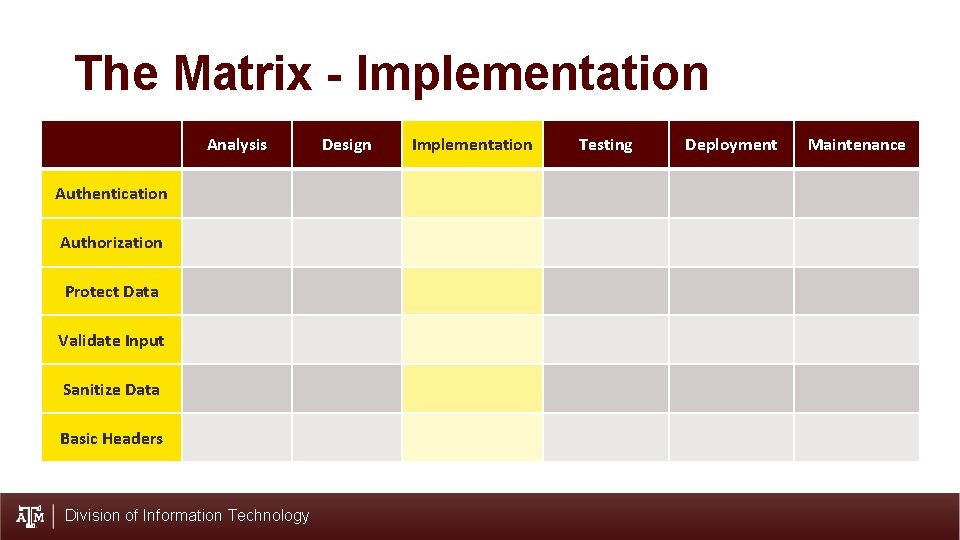 The Matrix - Implementation

| | Analysis | Design | Implementation | Testing | Deployment | Maintenance |
|---|---|---|---|---|---|---|
| Authentication | | | | | | |
| Authorization | | | | | | |
| Protect Data | | | | | | |
| Validate Input | | | | | | |
| Sanitize Data | | | | | | |
| Basic Headers | | | | | | |

ATM | Division of Information Technology